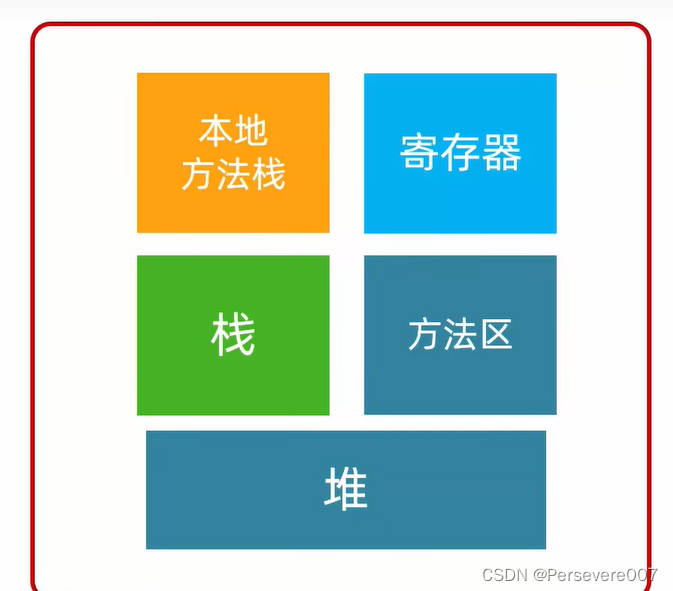 本地
方法栈

寄存器

栈

方法区

堆

CSDN @Persevere007